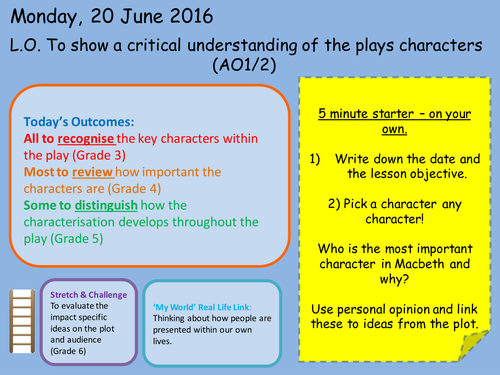 Monday, 20 June 2016

L.O. To show a critical understanding of the plays characters (AO1/2)

Today's Outcomes:
All to recognise the key characters within the play (Grade 3)
Most to review how important the characters are (Grade 4)
Some to distinguish how the characterisation develops throughout the play (Grade 5)

Stretch & Challenge
To evaluate the impact specific ideas on the plot and audience (Grade 6)

'My World' Real Life Link:
Thinking about how people are presented within our own lives.

5 minute starter – on your own.

1) Write down the date and the lesson objective.

2) Pick a character any character!

Who is the most important character in Macbeth and why?

Use personal opinion and link these to ideas from the plot.